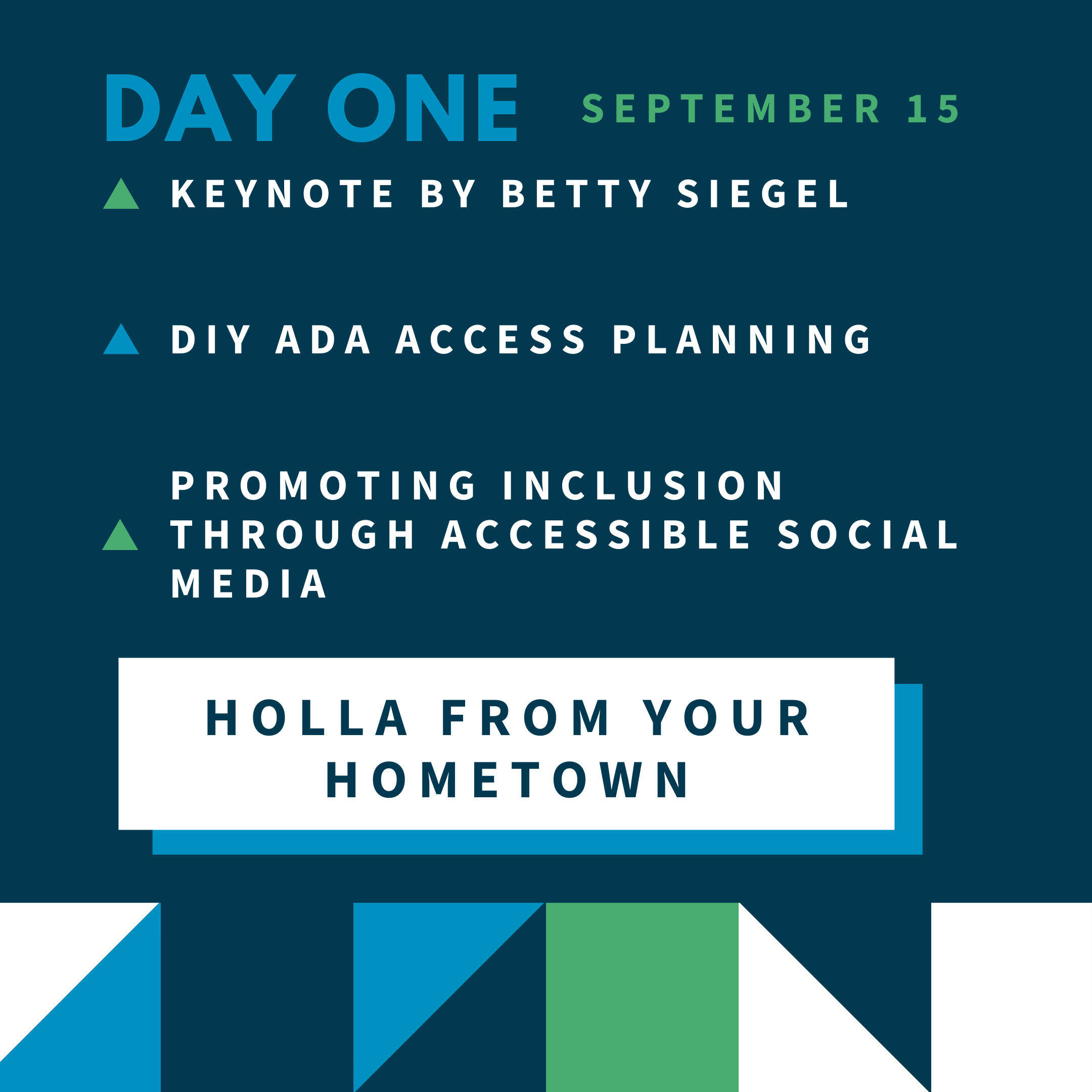 DAY ONE SEPTEMBER 15

KEYNOTE BY BETTY SIEGEL

DIY ADA ACCESS PLANNING

PROMOTING INCLUSION THROUGH ACCESSIBLE SOCIAL MEDIA

HOLLA FROM YOUR HOMETOWN